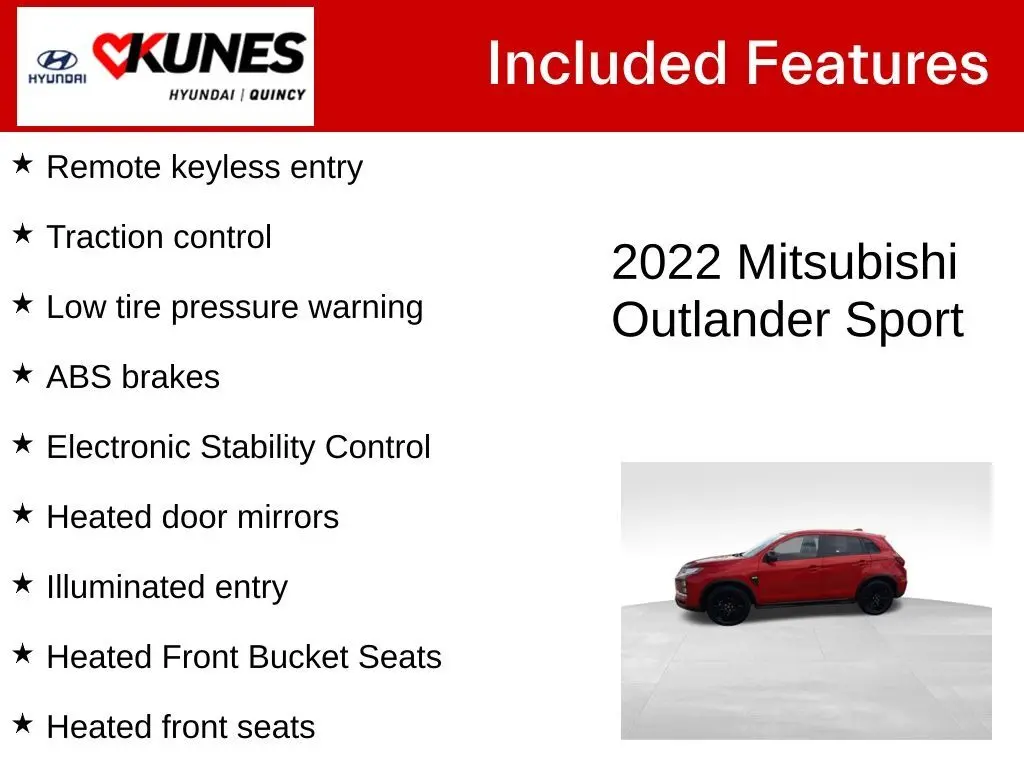 HYUNDAI KUNES HYUNDAI | QUINCY

Included Features

★ Remote keyless entry

★ Traction control

★ Low tire pressure warning

★ ABS brakes

★ Electronic Stability Control

★ Heated door mirrors

★ Illuminated entry

★ Heated Front Bucket Seats

★ Heated front seats

2022 Mitsubishi Outlander Sport